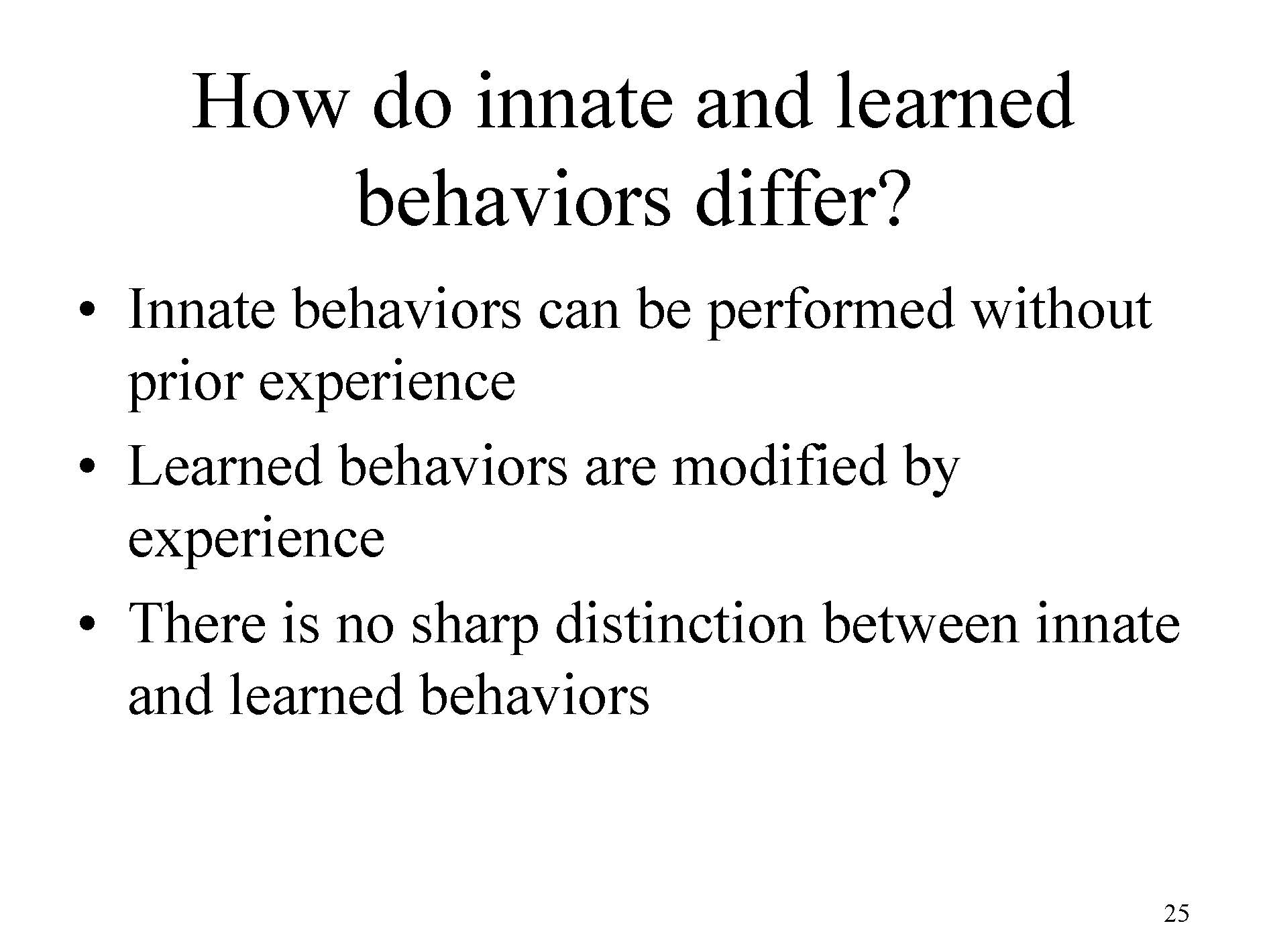 How do innate and learned behaviors differ?

• Innate behaviors can be performed without prior experience
• Learned behaviors are modified by experience
• There is no sharp distinction between innate and learned behaviors

25